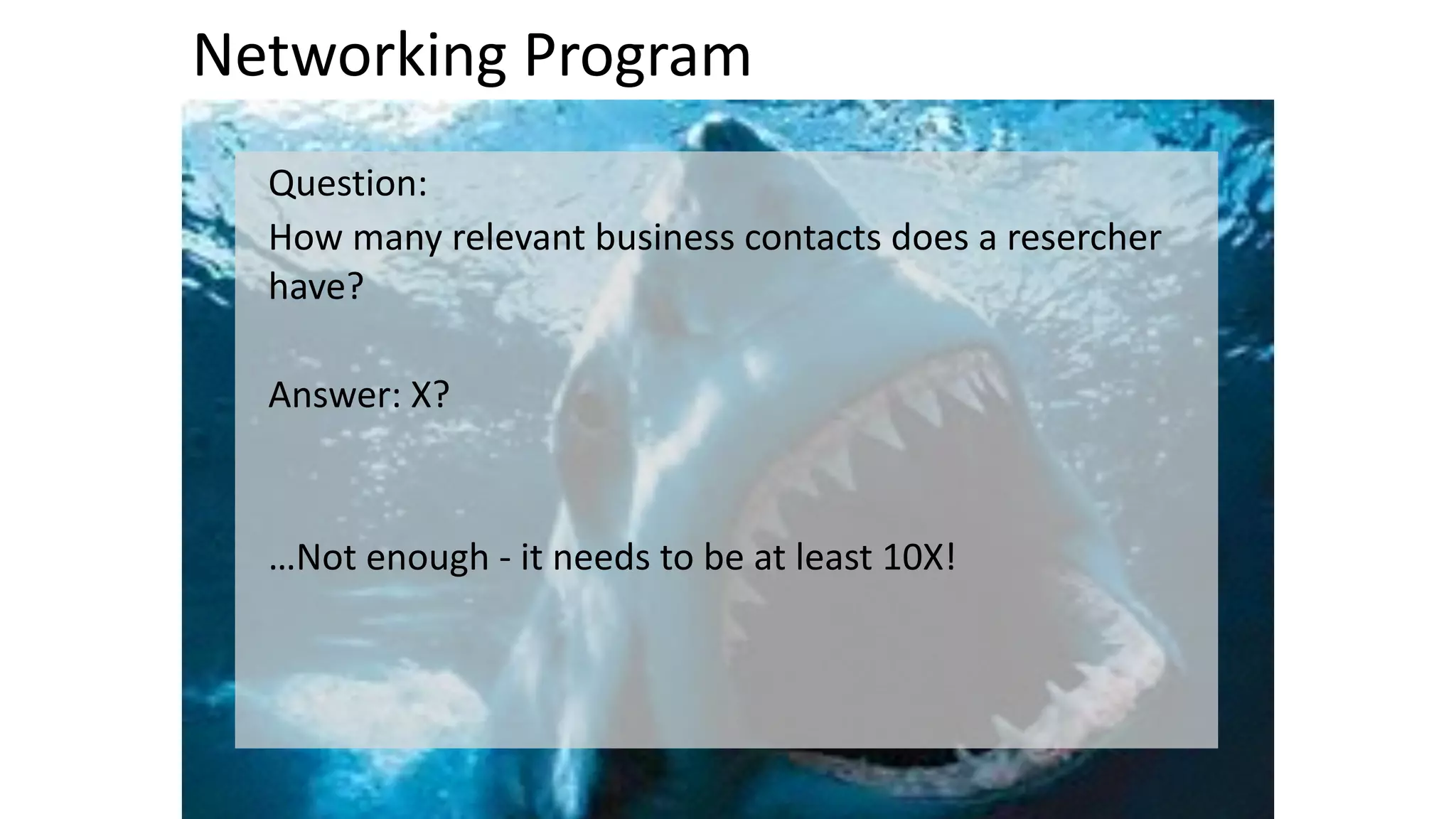 Networking Program

Question:
How many relevant business contacts does a resercher have?

Answer: X?

…Not enough - it needs to be at least 10X!